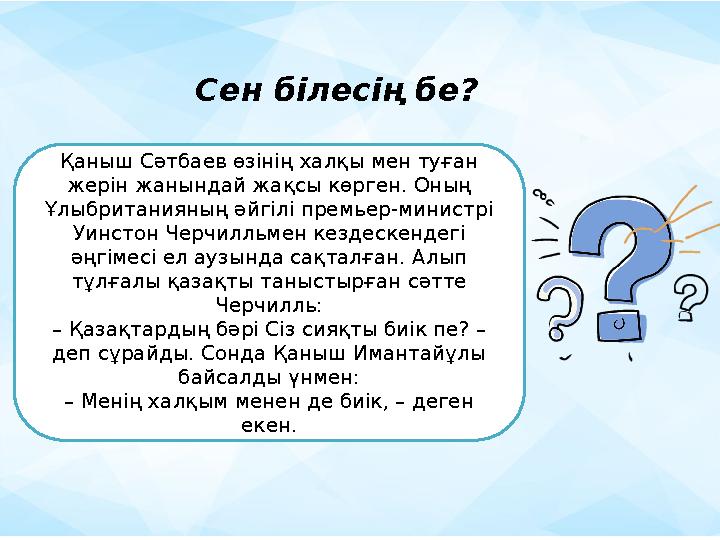 Сен білесің бе?

Қаныш Сәтбаев өзінің халқы мен туған жерін жанындай жақсы көрген. Оның Ұлыбританияның әйгілі премьер-министрі Уинстон Черчилльмен кездескендегі әңгімесі ел аузында сақталған. Алып тұлғалы қазақты таныстырған сәтте Черчилль:
– Қазақтардың бәрі Сіз сияқты биік пе? – деп сұрайды. Сонда Қаныш Имантайұлы байсалды үнмен:
– Менің халқым менен де биік, – деген екен.